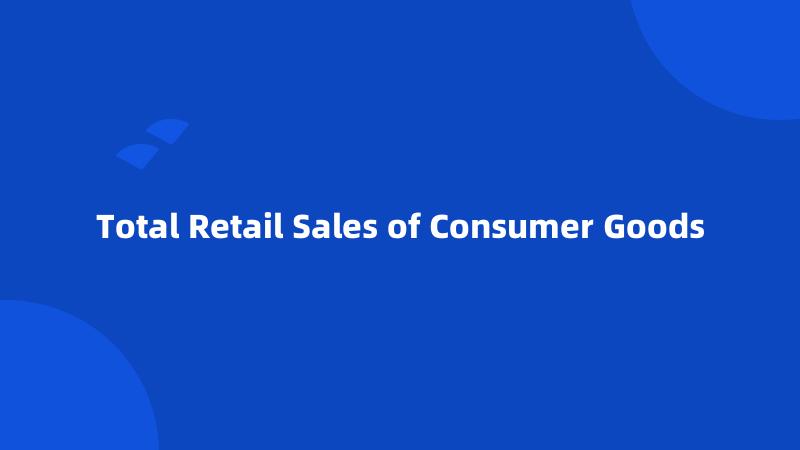 Total Retail Sales of Consumer Goods